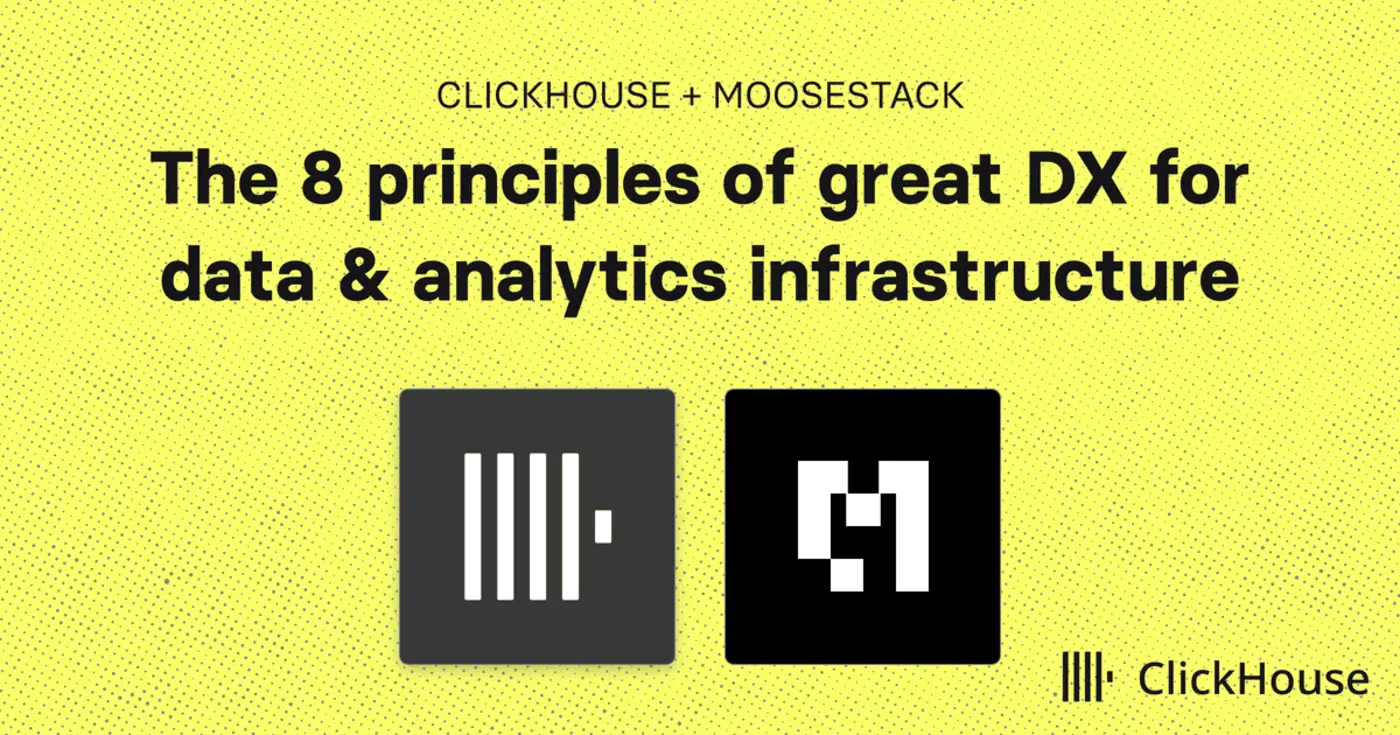 CLICKHOUSE + MOOSESTACK

The 8 principles of great DX for data & analytics infrastructure

ClickHouse